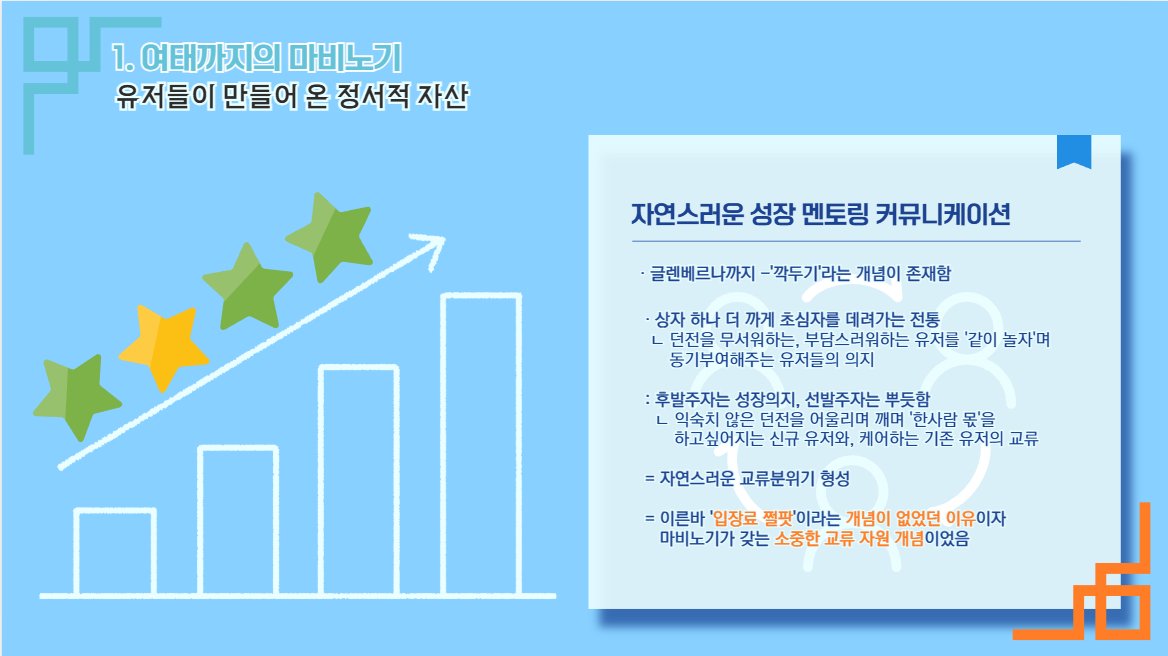 1. 여태까지의 마비노기
유저들이 만들어 온 정서적 자산

자연스러운 성장 멘토링 커뮤니케이션

· 글렌베르나까지 –'깍두기'라는 개념이 존재함

· 상자 하나 더 까게 초심자를 데려가는 전통
ㄴ 던전을 무서워하는, 부담스러워하는 유저를 '같이 놀자'며 동기부여해주는 유저들의 의지

: 후발주자는 성장의지, 선발주자는 뿌듯함
ㄴ 익숙치 않은 던전을 어울리며 깨며 '한사람 몫'을 하고싶어지는 신규 유저와, 케어하는 기존 유저의 교류

= 자연스러운 교류분위기 형성

= 이른바 '입장료 쩔팟'이라는 개념이 없었던 이유이자 마비노기가 갖는 소중한 교류 자원 개념이었음